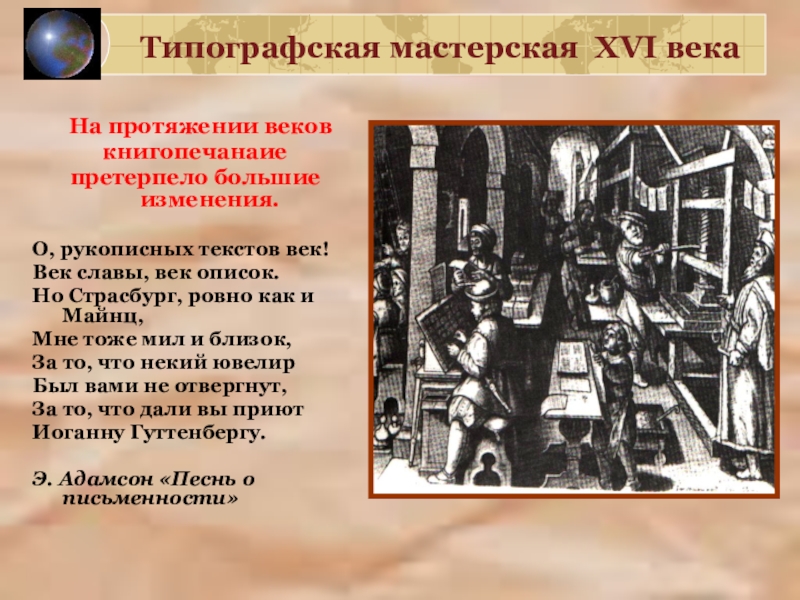 Типографская мастерская XVI века

На протяжении веков книгопечанаие претерпело большие изменения.

О, рукописных текстов век!
Век славы, век описок.
Но Страсбург, ровно как и Майнц,
Мне тоже мил и близок,
За то, что некий ювелир
Был вами не отвергнут,
За то, что дали вы приют
Иоганну Гуттенбергу.

Э. Адамсон «Песнь о письменности»